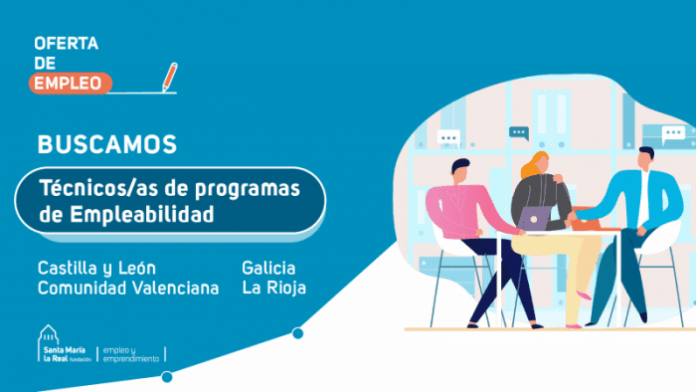 OFERTA
DE
EMPLEO

BUSCAMOS

Técnicos/as de programas de Empleabilidad

Castilla y León
Comunidad Valenciana

Galicia
La Rioja

Santa María la Real fundación | empleo y emprendimiento |